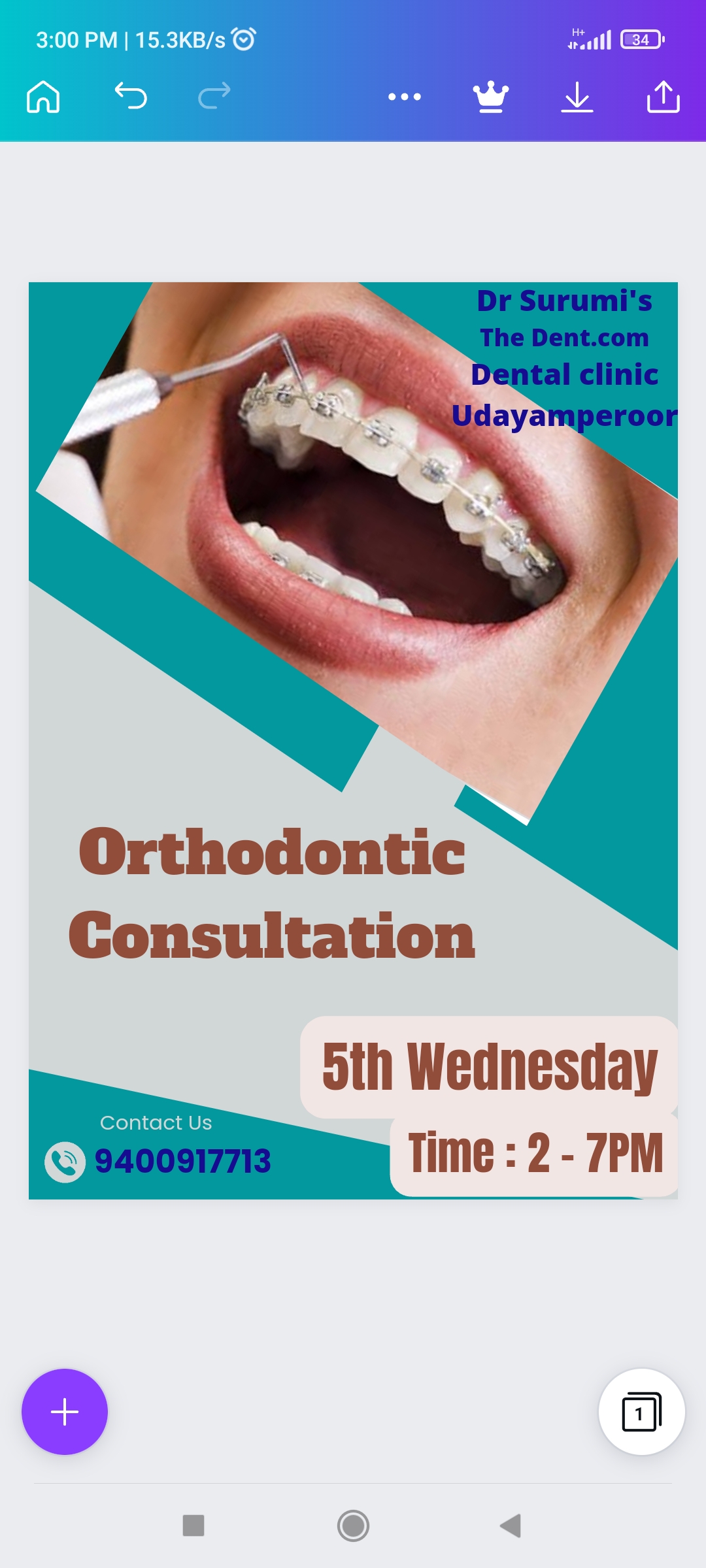 3:00 PM | 15.3KB/s

H+

34

Dr Surumi's
The Dent.com
Dental clinic
Udayamperoor

Orthodontic Consultation

5th Wednesday

Time : 2 - 7PM

Contact Us
9400917713

1